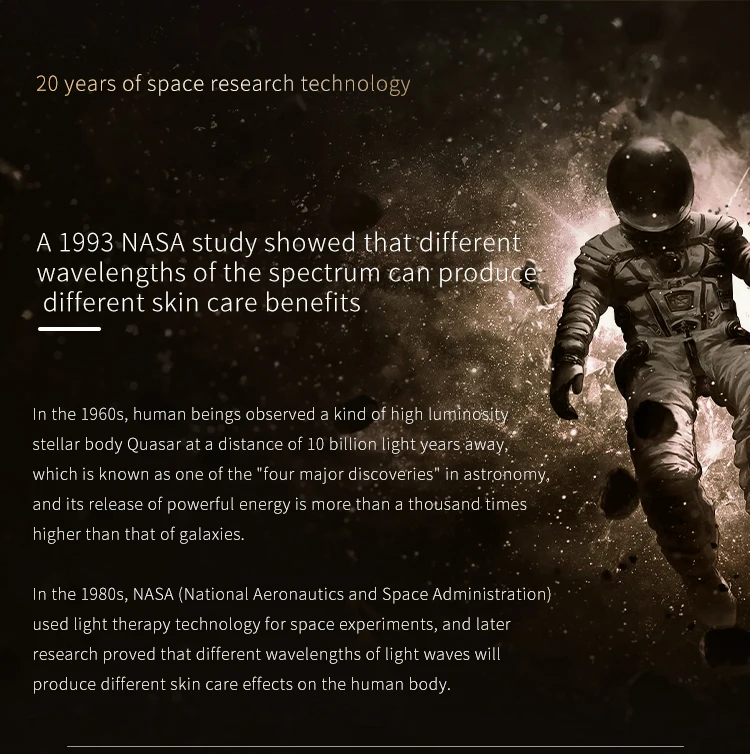 20 years of space research technology

A 1993 NASA study showed that different wavelengths of the spectrum can produce different skin care benefits

In the 1960s, human beings observed a kind of high luminosity stellar body Quasar at a distance of 10 billion light years away, which is known as one of the "four major discoveries" in astronomy, and its release of powerful energy is more than a thousand times higher than that of galaxies.

In the 1980s, NASA (National Aeronautics and Space Administration) used light therapy technology for space experiments, and later research proved that different wavelengths of light waves will produce different skin care effects on the human body.